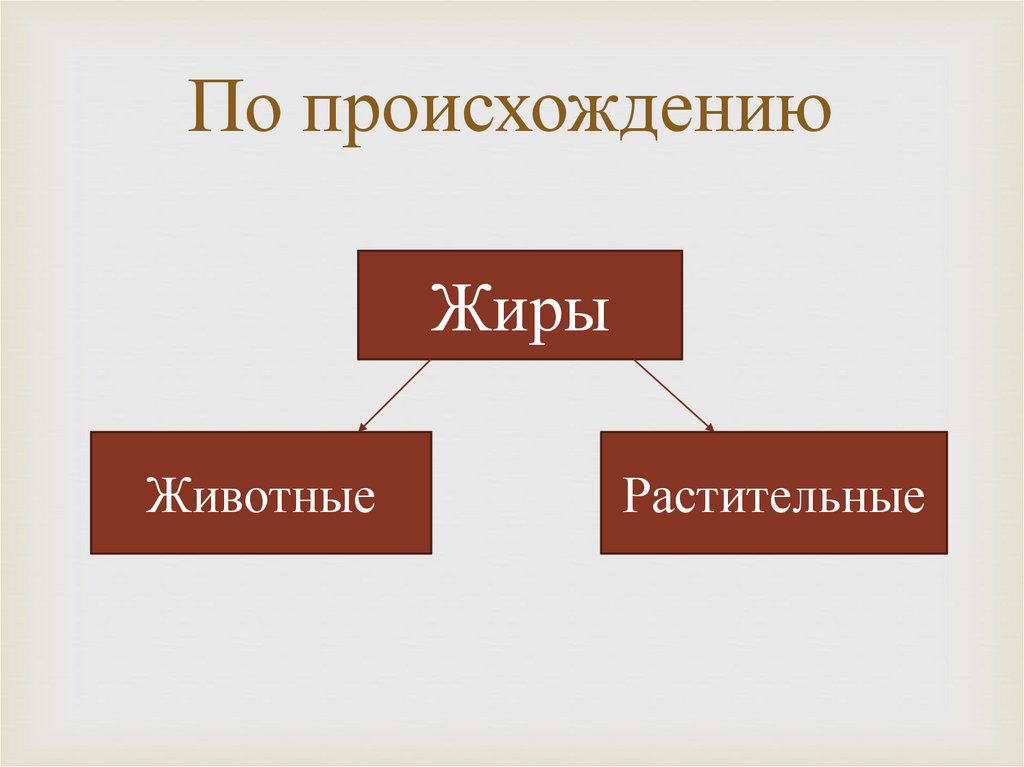 По происхождению

Жиры

Животные

Растительные